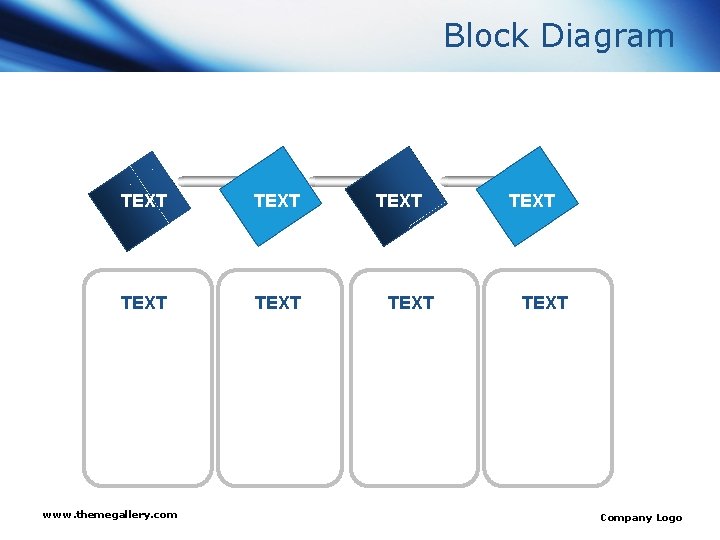 Block Diagram

TEXT
TEXT
TEXT
TEXT

TEXT
TEXT
TEXT
TEXT

www.themegallery.com
Company Logo